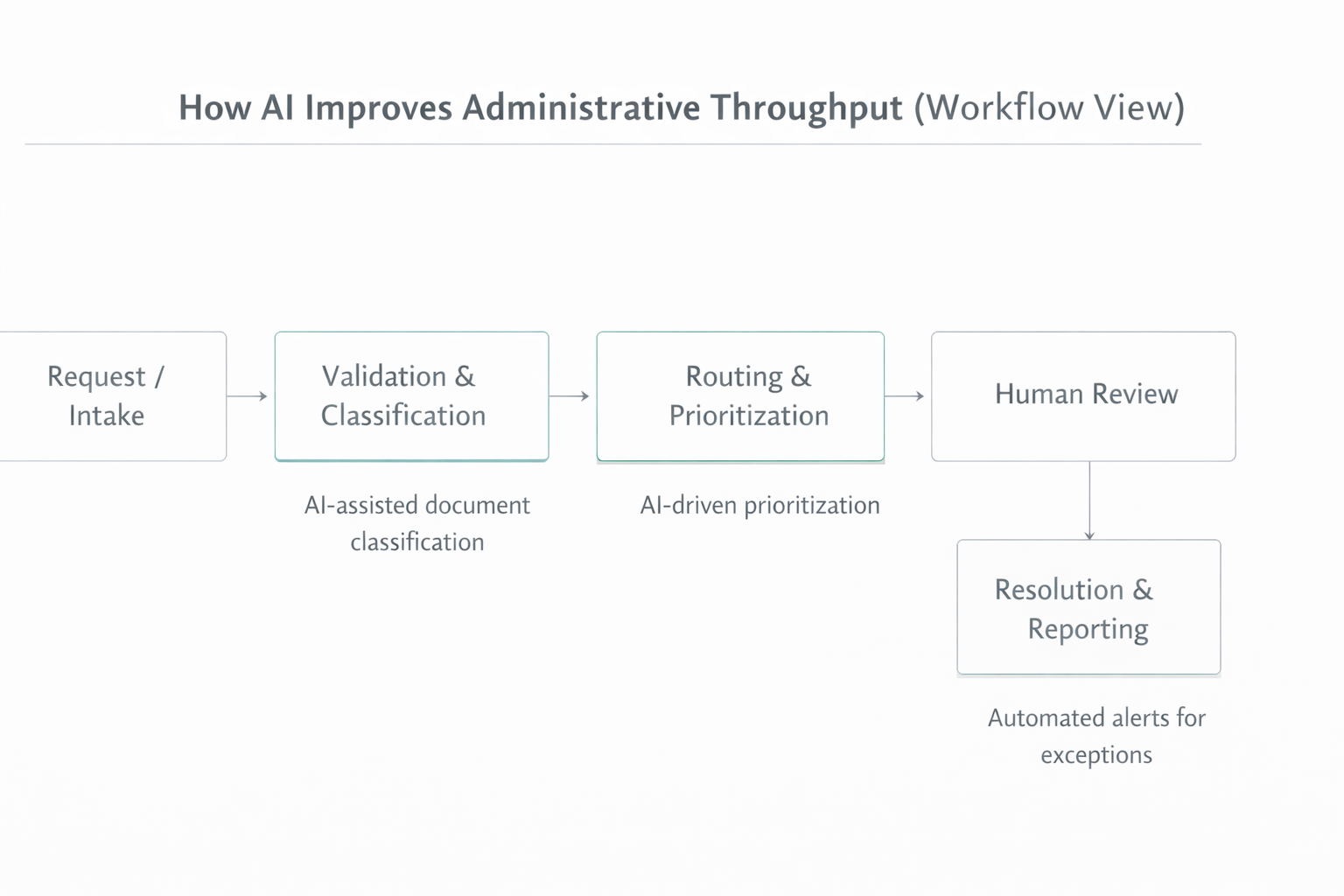 How AI Improves Administrative Throughput (Workflow View)

Request / Intake

Validation & Classification

AI-assisted document classification

Routing & Prioritization

AI-driven prioritization

Human Review

Resolution & Reporting

Automated alerts for exceptions